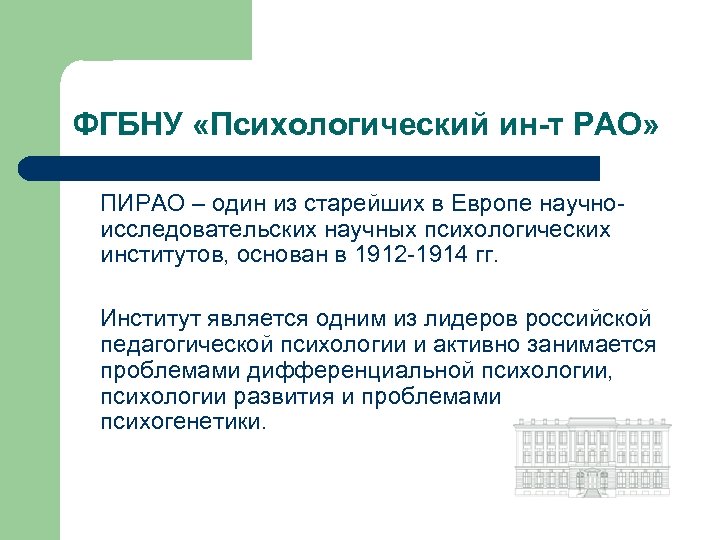 ФГБНУ «Психологический ин-т РАО»

ПИРАО – один из старейших в Европе научно-исследовательских научных психологических институтов, основан в 1912-1914 гг.

Институт является одним из лидеров российской педагогической психологии и активно занимается проблемами дифференциальной психологии, психологии развития и проблемами психогенетики.